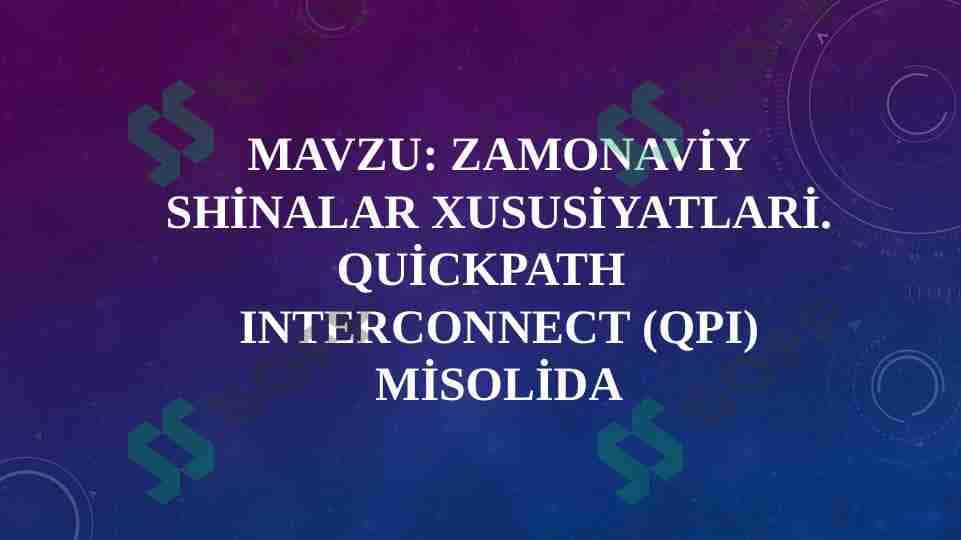 MAVZU: ZAMONAVİY SHİNALAR XUSUSİYATLARİ. QUİCKPATH INTERCONNECT (QPI) MİSOLİDA